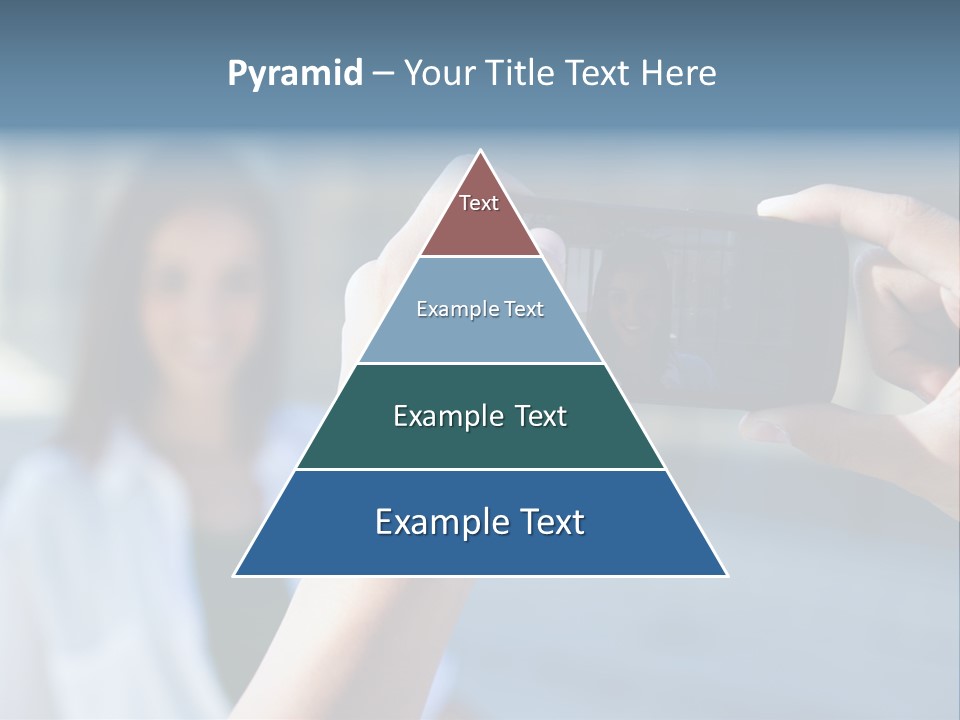 Pyramid – Your Title Text Here

Text

Example Text

Example Text

Example Text